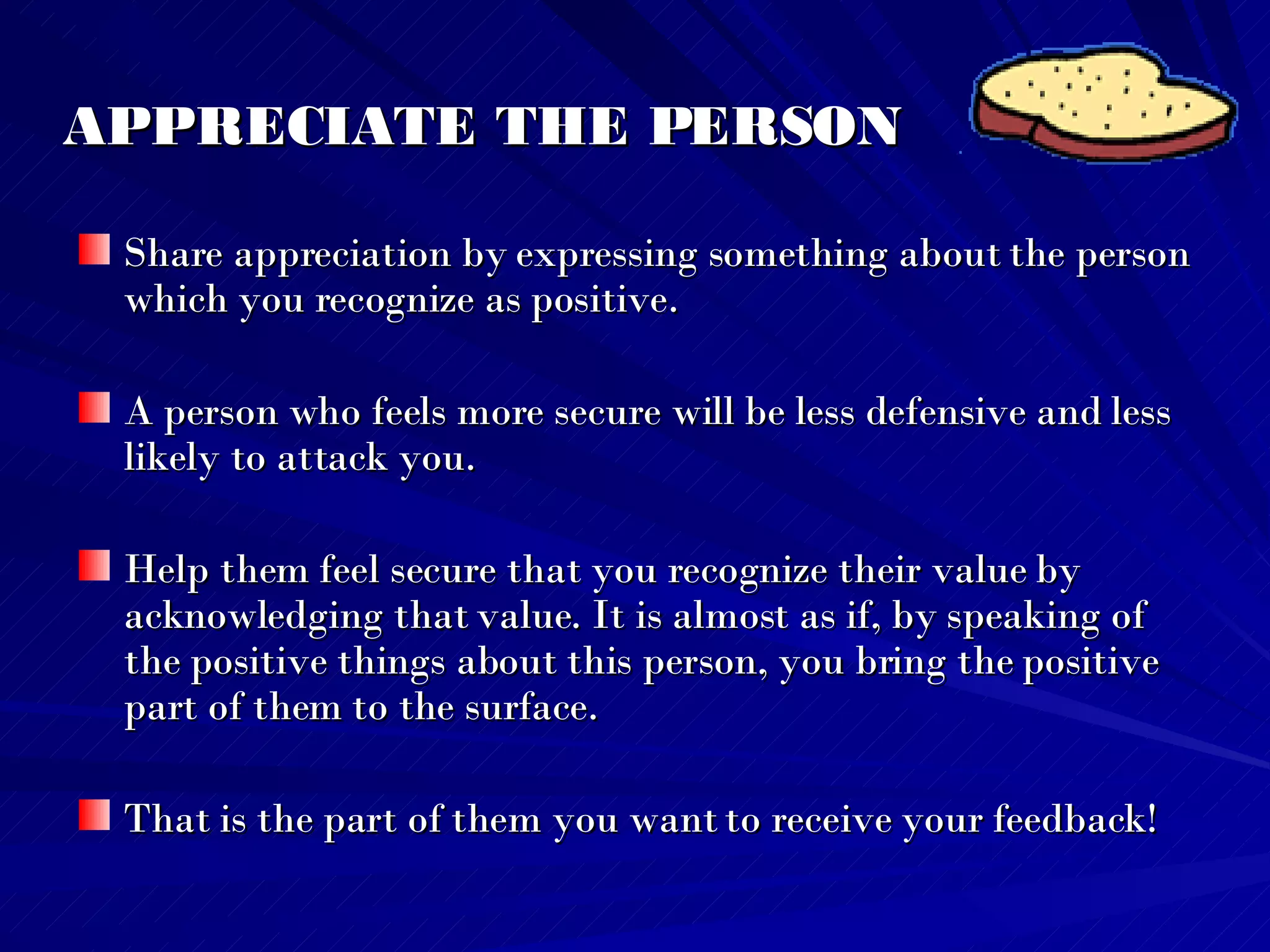 APPRECIATE THE PERSON

Share appreciation by expressing something about the person which you recognize as positive.

A person who feels more secure will be less defensive and less likely to attack you.

Help them feel secure that you recognize their value by acknowledging that value. It is almost as if, by speaking of the positive things about this person, you bring the positive part of them to the surface.

That is the part of them you want to receive your feedback!